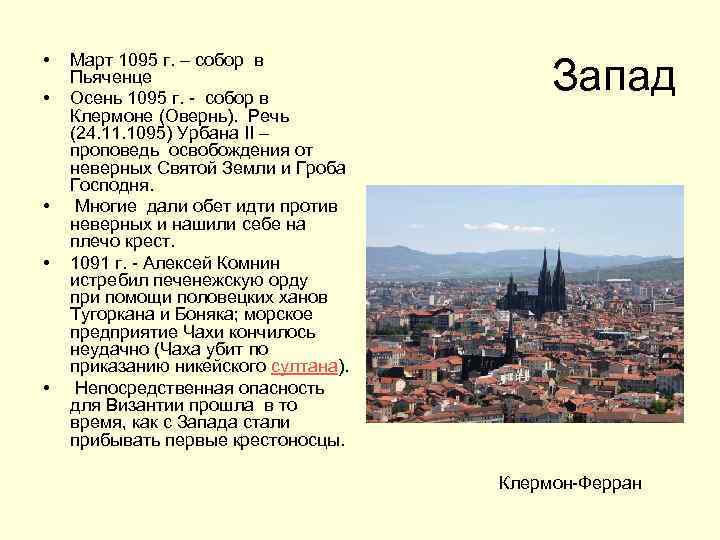 Запад

• Март 1095 г. – собор в Пьяченце
• Осень 1095 г. - собор в Клермоне (Овернь). Речь (24.11.1095) Урбана II – проповедь освобождения от неверных Святой Земли и Гроба Господня.
• Многие дали обет идти против неверных и нашили себе на плечо крест.
• 1091 г. - Алексей Комнин истребил печенежскую орду при помощи половецких ханов Тугоркана и Боняка; морское предприятие Чахи кончилось неудачно (Чаха убит по приказанию никейского султана).
• Непосредственная опасность для Византии прошла в то время, как с Запада стали прибывать первые крестоносцы.

Клермон-Ферран